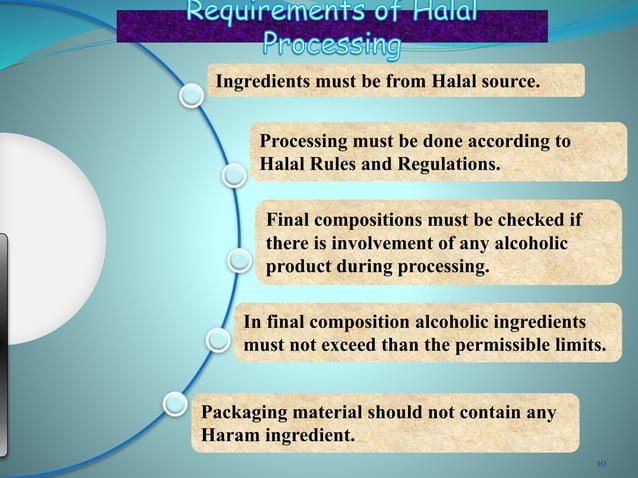 Requirements of Halal Processing

Ingredients must be from Halal source.

Processing must be done according to Halal Rules and Regulations.

Final compositions must be checked if there is involvement of any alcoholic product during processing.

In final composition alcoholic ingredients must not exceed than the permissible limits.

Packaging material should not contain any Haram ingredient.

10